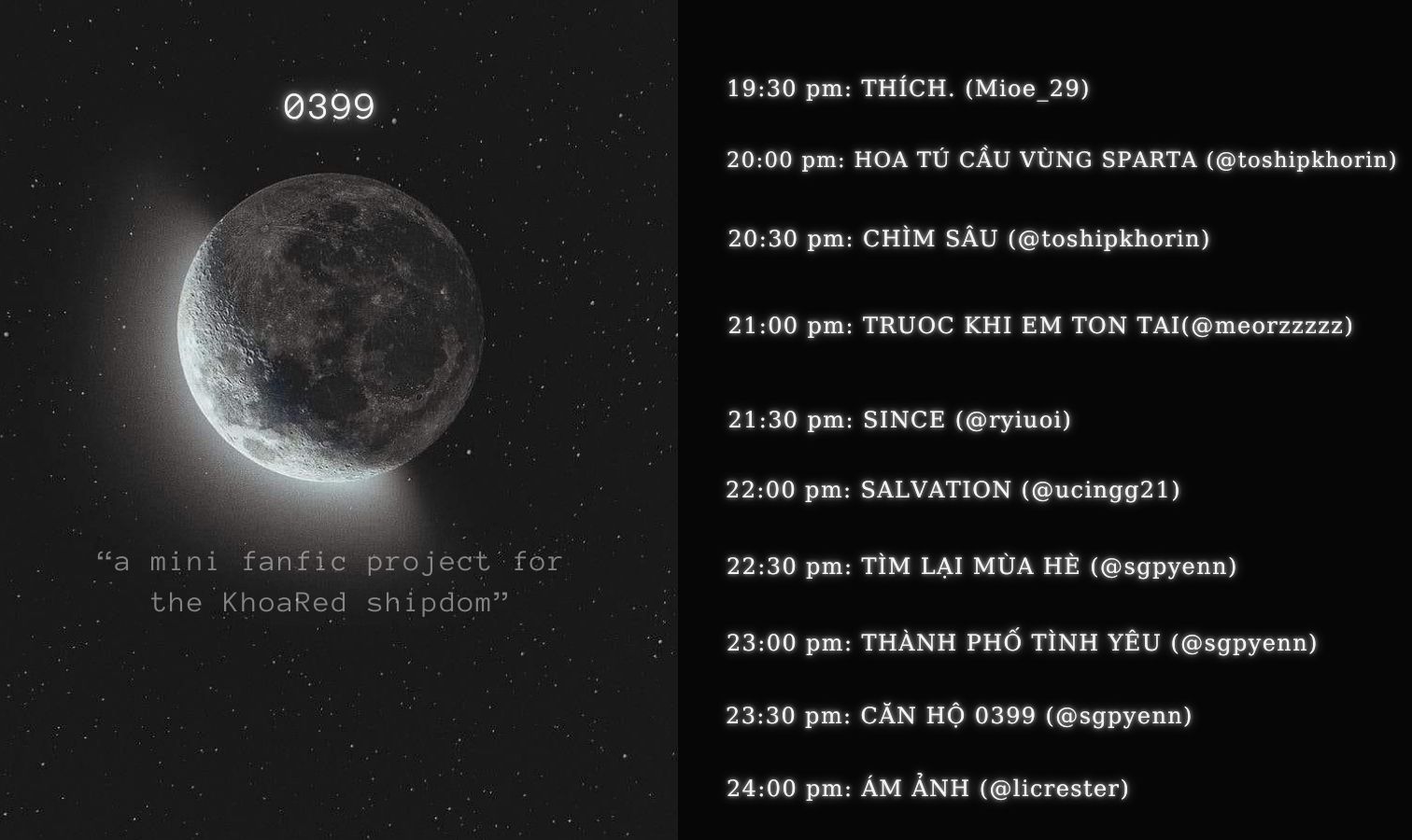 0399

“a mini fanfic project for the KhoaRed shipdom”

19:30 pm: THÍCH. (Mioe_29)

20:00 pm: HOA TÚ CẦU VÙNG SPARTA (@toshipkhorin)

20:30 pm: CHÌM SÂU (@toshipkhorin)

21:00 pm: TRUOC KHI EM TON TAI(@meorzzzzz)

21:30 pm: SINCE (@ryiuoi)

22:00 pm: SALVATION (@ucingg21)

22:30 pm: TÌM LẠI MÙA HÈ (@sgpyenn)

23:00 pm: THÀNH PHỐ TÌNH YÊU (@sgpyenn)

23:30 pm: CĂN HỘ 0399 (@sgpyenn)

24:00 pm: ÁM ẢNH (@licrester)